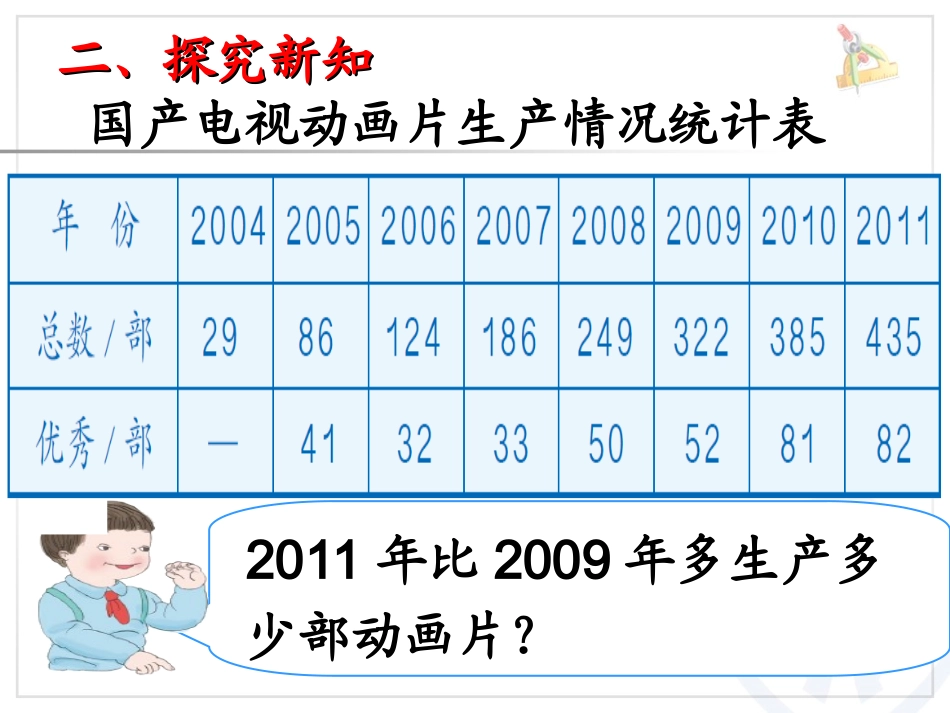 二、探究新知

国产电视动画片生产情况统计表

| 年 份 | 2004 | 2005 | 2006 | 2007 | 2008 | 2009 | 2010 | 2011 |
|---|---|---|---|---|---|---|---|---|
| 总数 / 部 | 29 | 86 | 124 | 186 | 249 | 322 | 385 | 435 |
| 优秀 / 部 | — | 41 | 32 | 33 | 50 | 52 | 81 | 82 |

2011 年比 2009 年多生产多少部动画片？